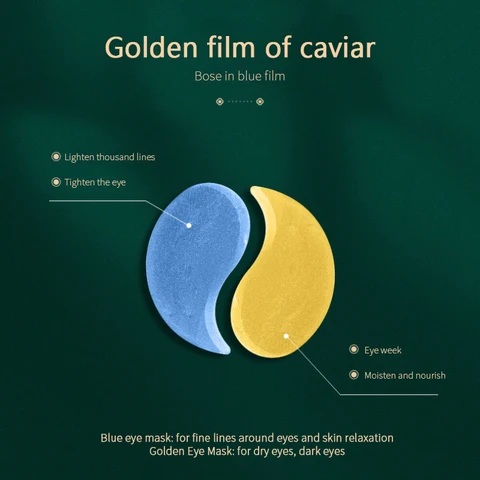 Golden film of caviar

Bose in blue film

Lighten thousand lines

Tighten the eye

Eye week

Moisten and nourish

Blue eye mask: for fine lines around eyes and skin relaxation
Golden Eye Mask: for dry eyes, dark eyes